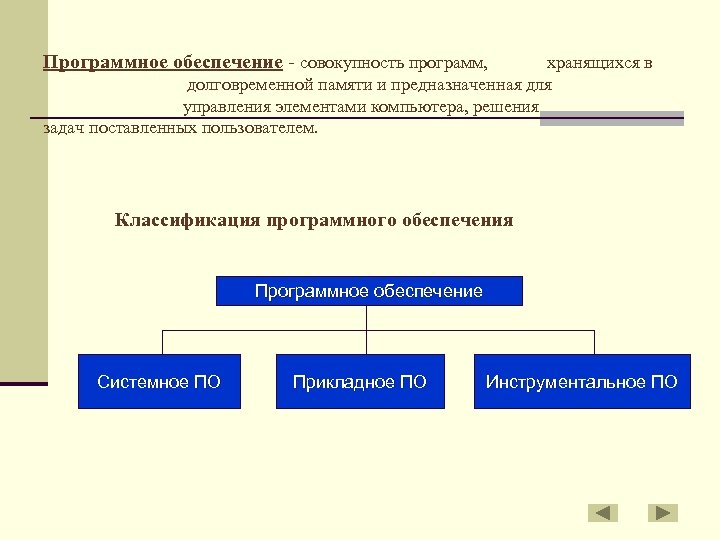 Программное обеспечение - совокупность программ, хранящихся в долговременной памяти и предназначенная для управления элементами компьютера, решения задач поставленных пользователем.

Классификация программного обеспечения

Программное обеспечение

Системное ПО

Прикладное ПО

Инструментальное ПО